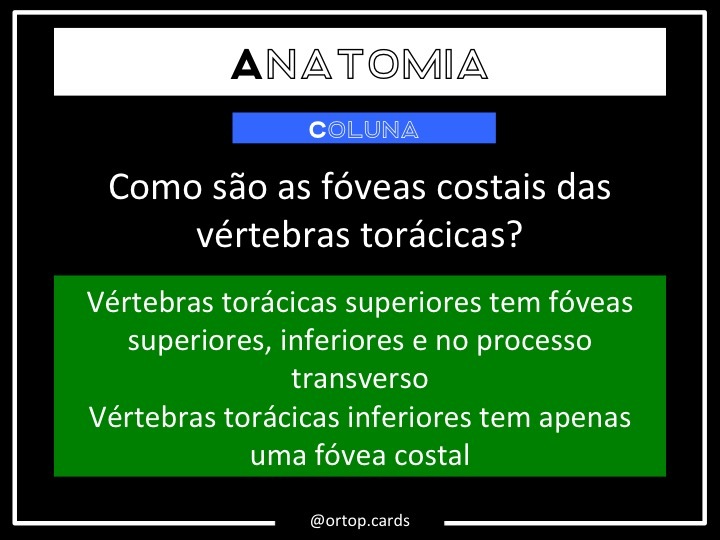 ANATOMIA

COLUNA

Como são as fóveas costais das vértebras torácicas?

Vértebras torácicas superiores tem fóveas superiores, inferiores e no processo transverso
Vértebras torácicas inferiores tem apenas uma fóvea costal

@ortop.cards